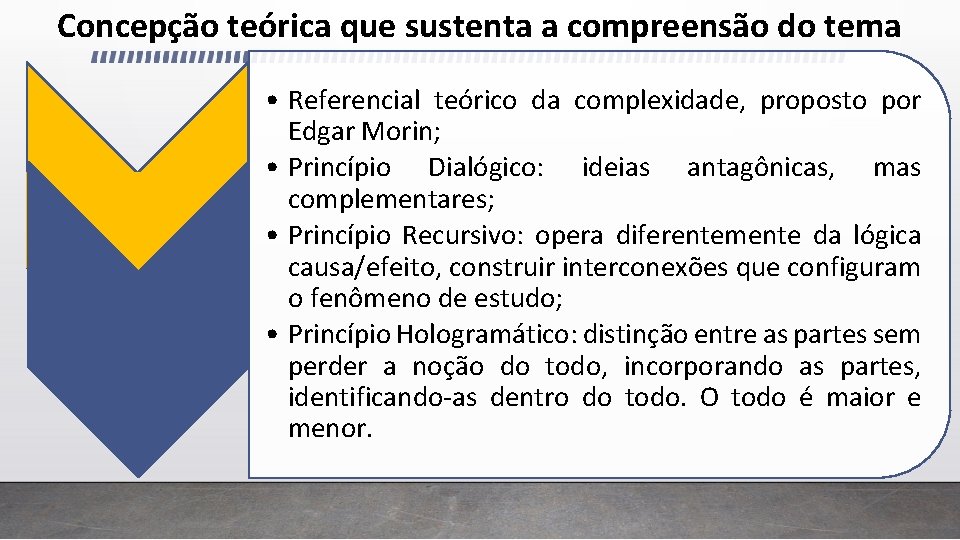 Concepção teórica que sustenta a compreensão do tema

• Referencial teórico da complexidade, proposto por Edgar Morin;
• Princípio Dialógico: ideias antagônicas, mas complementares;
• Princípio Recursivo: opera diferentemente da lógica causa/efeito, construir interconexões que configuram o fenômeno de estudo;
• Princípio Hologramático: distinção entre as partes sem perder a noção do todo, incorporando as partes, identificando-as dentro do todo. O todo é maior e menor.